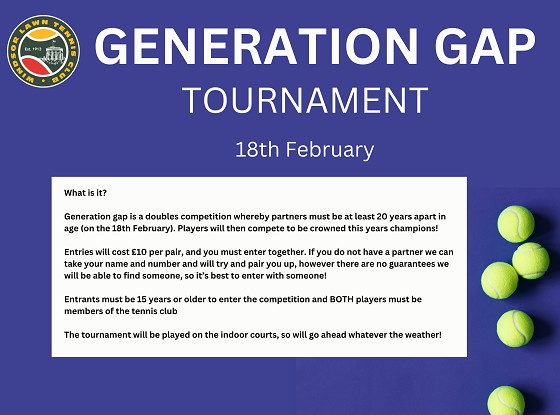 WINDSOR LAWN TENNIS CLUB
Est. 1913

GENERATION GAP
TOURNAMENT

18th February

What is it?

Generation gap is a doubles competition whereby partners must be at least 20 years apart in age (on the 18th February). Players will then compete to be crowned this years champions!

Entries will cost £10 per pair, and you must enter together. If you do not have a partner we can take your name and number and will try and pair you up, however there are no guarantees we will be able to find someone, so it's best to enter with someone!

Entrants must be 15 years or older to enter the competition and BOTH players must be members of the tennis club

The tournament will be played on the indoor courts, so will go ahead whatever the weather!